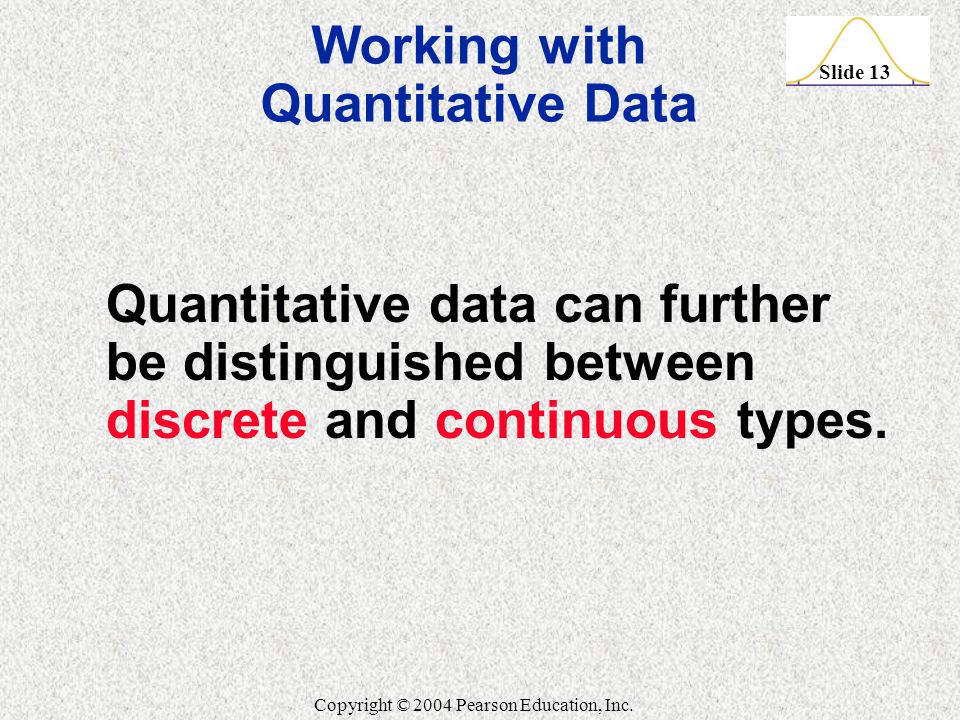 Working with Quantitative Data

Slide 13

Quantitative data can further be distinguished between discrete and continuous types.

Copyright © 2004 Pearson Education, Inc.